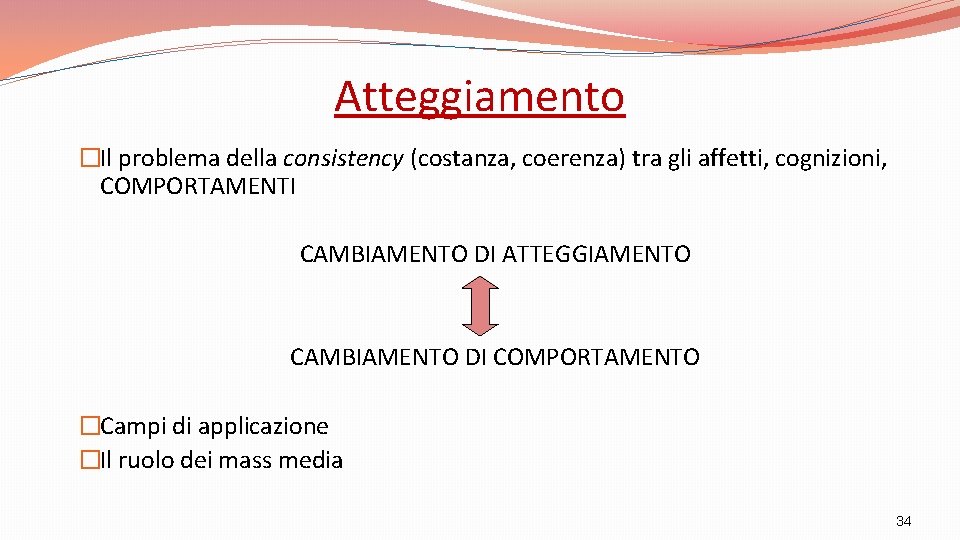 Atteggiamento

�Il problema della consistency (costanza, coerenza) tra gli affetti, cognizioni, COMPORTAMENTI

CAMBIAMENTO DI ATTEGGIAMENTO

CAMBIAMENTO DI COMPORTAMENTO

�Campi di applicazione
�Il ruolo dei mass media

34